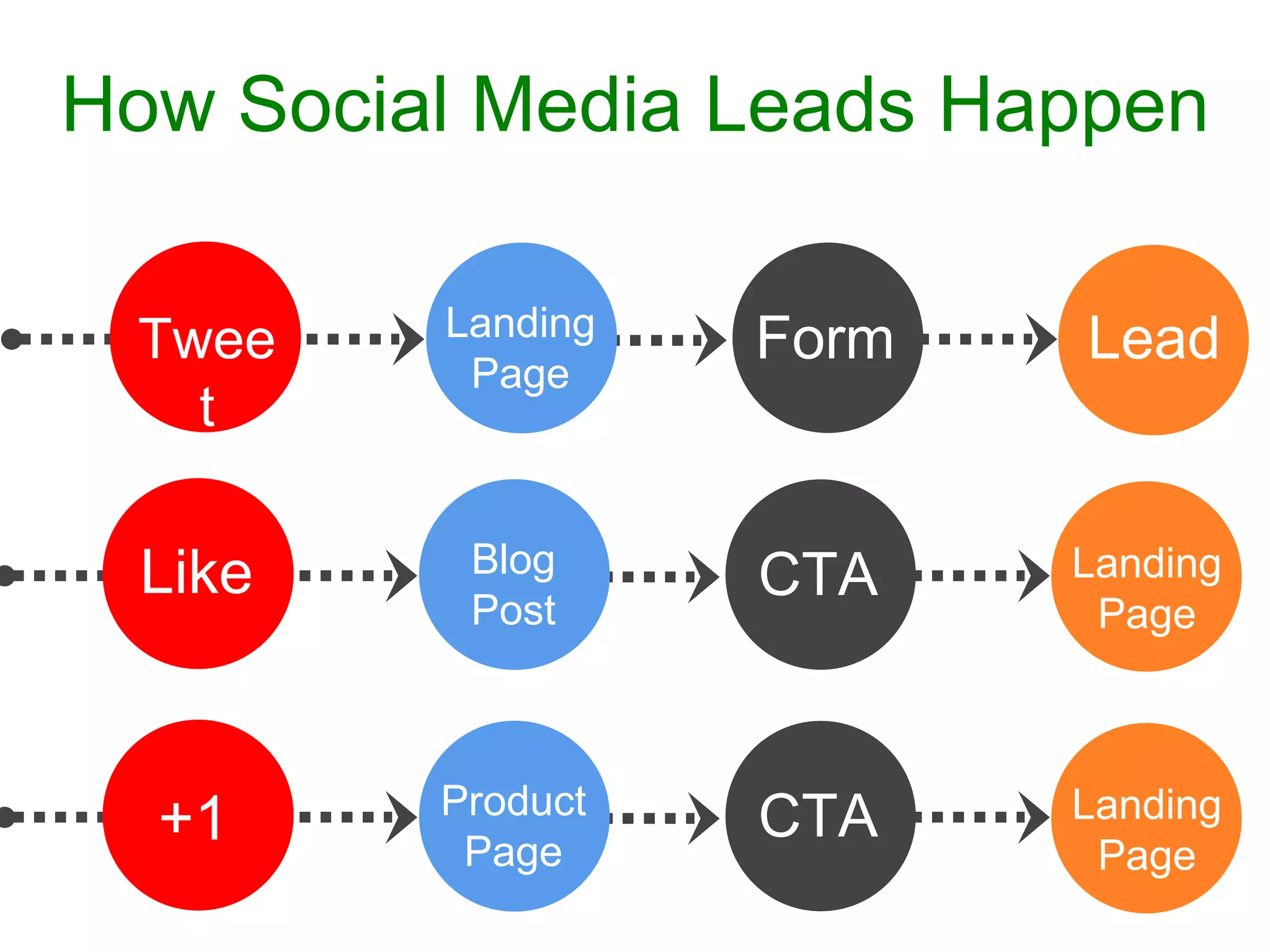 How Social Media Leads Happen

Twee t

Landing Page

Form

Lead

Like

Blog Post

CTA

Landing Page

+1

Product Page

CTA

Landing Page